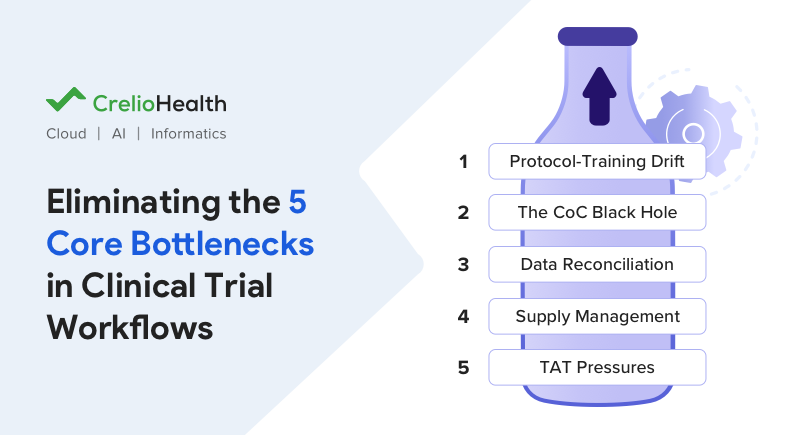 CrelioHealth
Cloud | AI | Informatics

Eliminating the 5 Core Bottlenecks in Clinical Trial Workflows

1 Protocol-Training Drift
2 The CoC Black Hole
3 Data Reconciliation
4 Supply Management
5 TAT Pressures